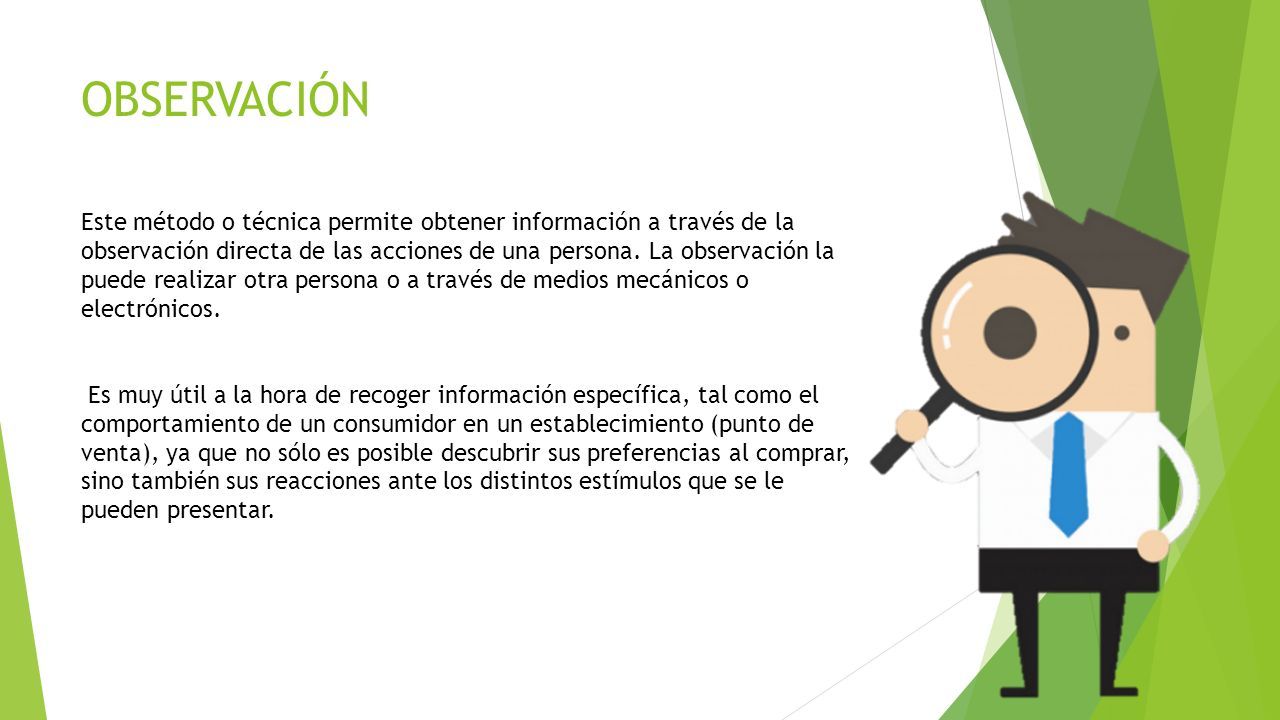 OBSERVACIÓN

Este método o técnica permite obtener información a través de la observación directa de las acciones de una persona. La observación la puede realizar otra persona o a través de medios mecánicos o electrónicos.

Es muy útil a la hora de recoger información específica, tal como el comportamiento de un consumidor en un establecimiento (punto de venta), ya que no sólo es posible descubrir sus preferencias al comprar, sino también sus reacciones ante los distintos estímulos que se le pueden presentar.